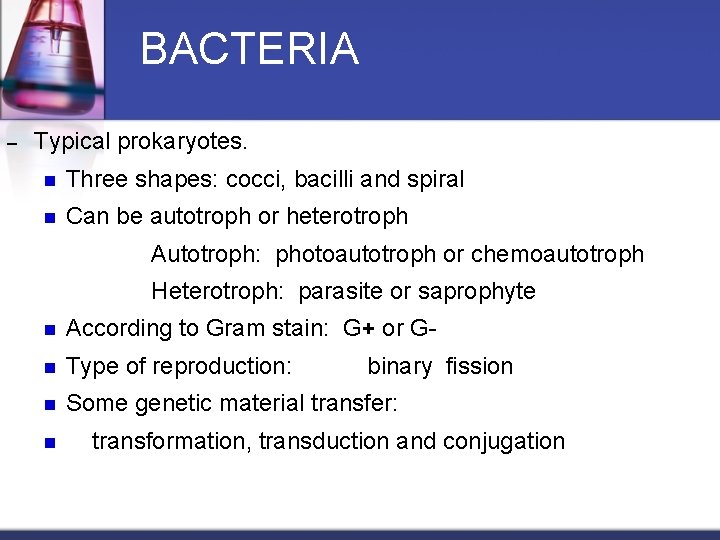 BACTERIA

– Typical prokaryotes.

- Three shapes: cocci, bacilli and spiral
- Can be autotroph or heterotroph

Autotroph: photoautotroph or chemoautotroph

Heterotroph: parasite or saprophyte

- According to Gram stain: G+ or G-
- Type of reproduction: binary fission
- Some genetic material transfer:
- transformation, transduction and conjugation